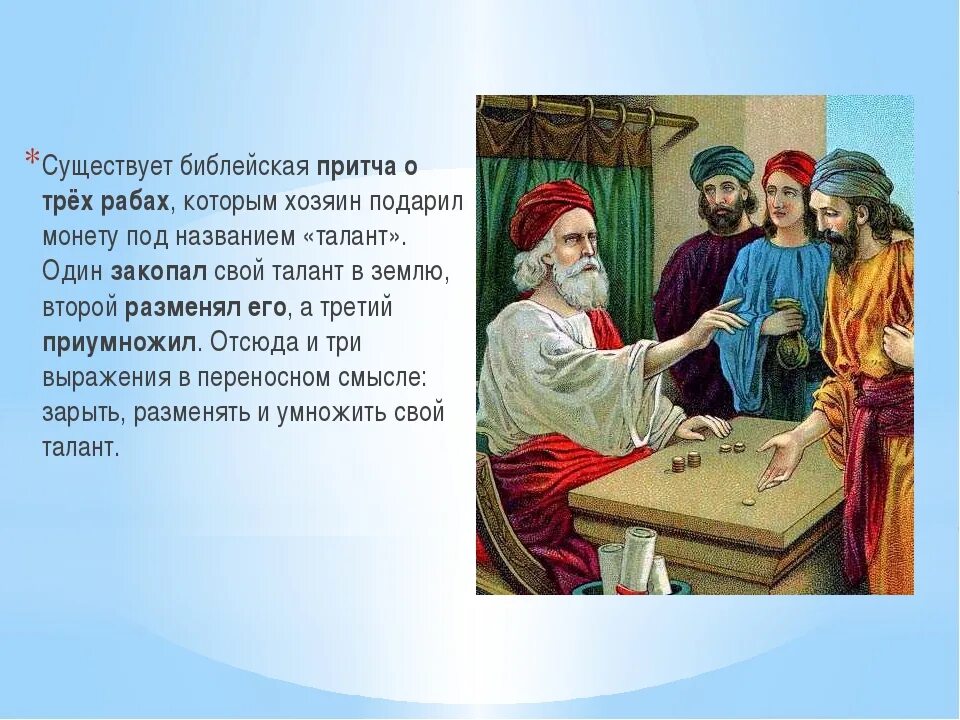 * Существует библейская **притча о трёх рабах**, которым хозяин подарил монету под названием «талант». Один **закопал** свой талант в землю, второй **разменял его**, а третий **приумножил**. Отсюда и три выражения в переносном смысле: зарыть, разменять и умножить свой талант.